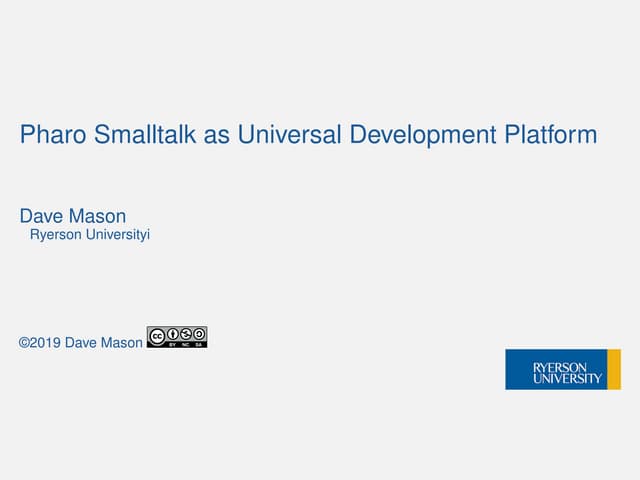 Pharo Smalltalk as Universal Development Platform

Dave Mason
Ryerson Universityi

©2019 Dave Mason

BY NC SA

RYERSON
UNIVERSITY